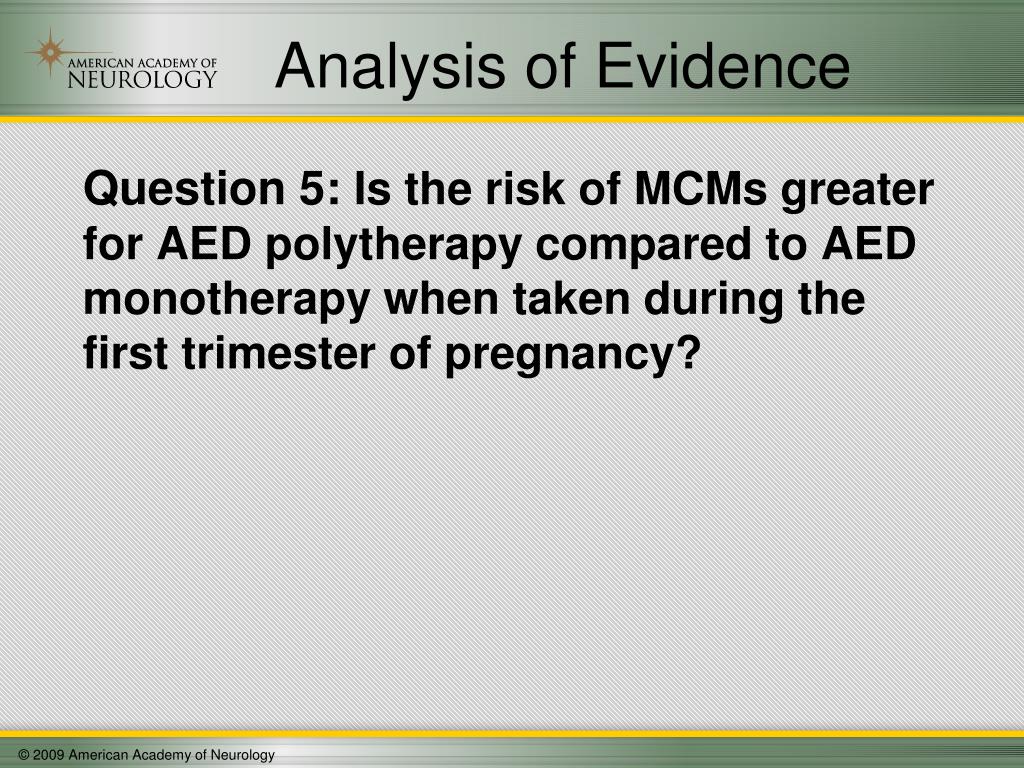 AMERICAN ACADEMY OF NEUROLOGY

Analysis of Evidence

Question 5: Is the risk of MCMs greater for AED polytherapy compared to AED monotherapy when taken during the first trimester of pregnancy?

© 2009 American Academy of Neurology